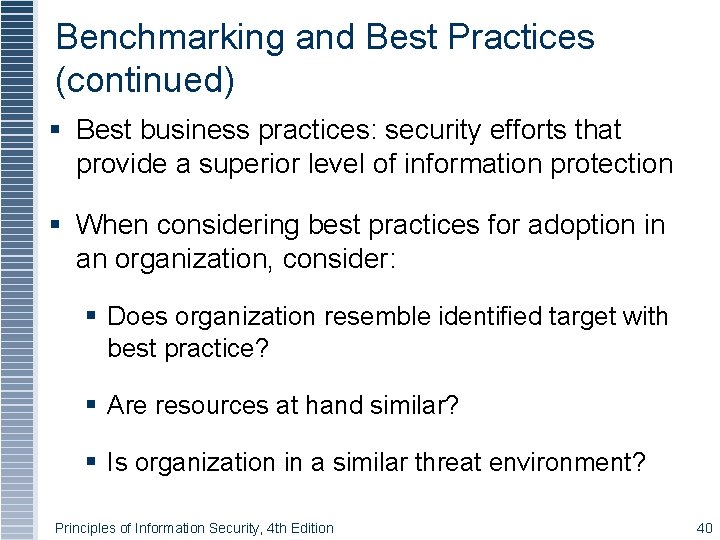 Benchmarking and Best Practices (continued)

▪ Best business practices: security efforts that provide a superior level of information protection

▪ When considering best practices for adoption in an organization, consider:

▪ Does organization resemble identified target with best practice?

▪ Are resources at hand similar?

▪ Is organization in a similar threat environment?

Principles of Information Security, 4th Edition

40